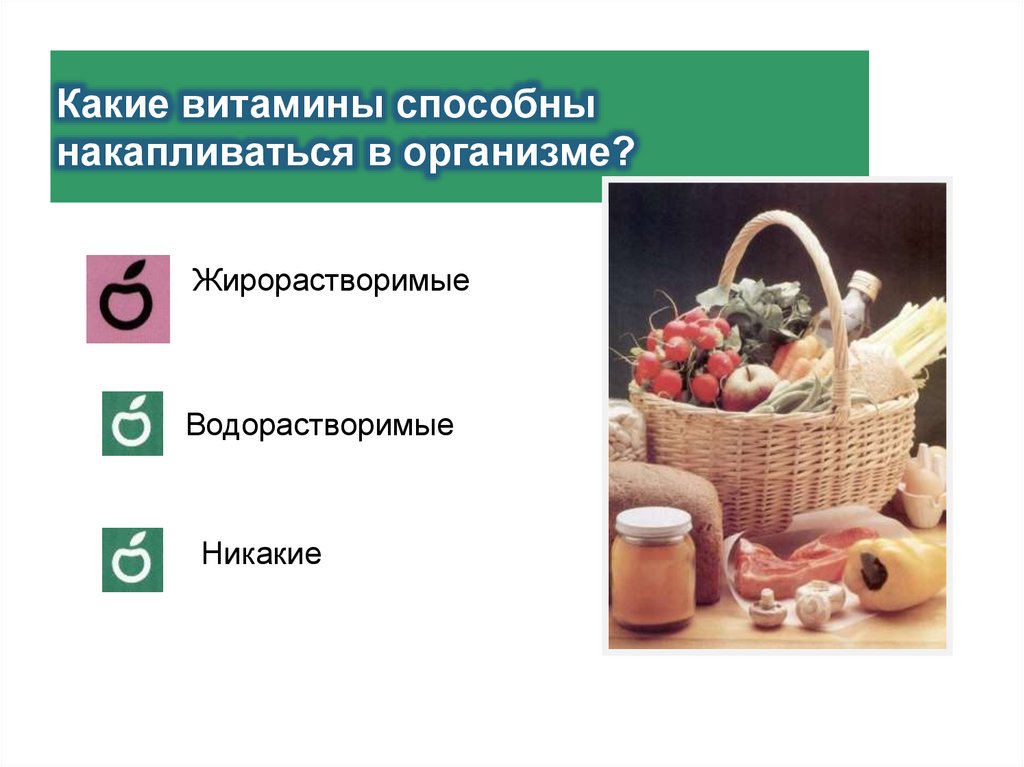 Какие витамины способны накапливаться в организме?

Жирорастворимые

Водорастворимые

Никакие